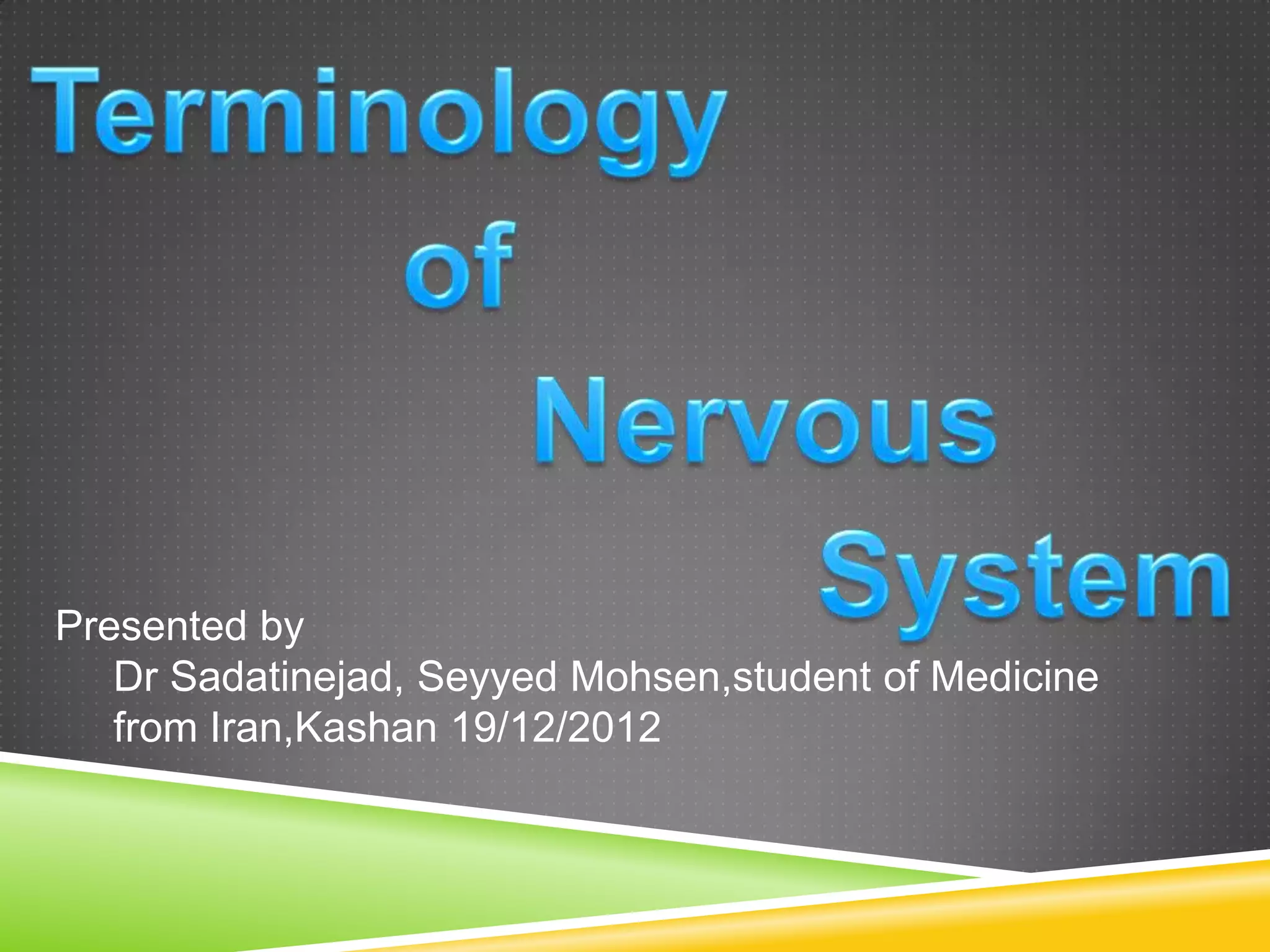 Terminology
of
Nervous
System

Presented by
Dr Sadatinejad, Seyyed Mohsen,student of Medicine from Iran,Kashan 19/12/2012